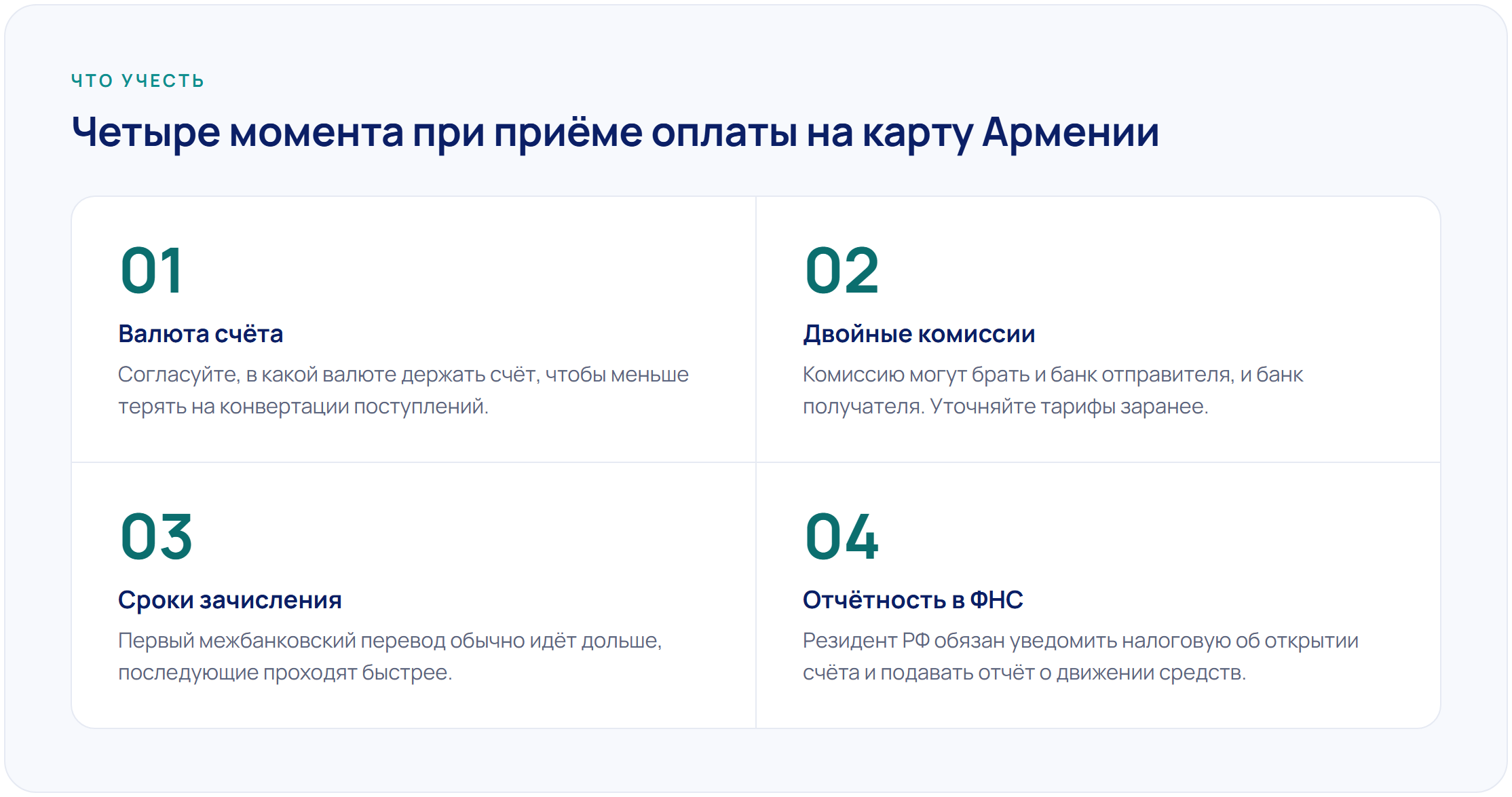 ЧТО УЧЕСТЬ

Четыре момента при приёме оплаты на карту Армении

01

Валюта счёта

Согласуйте, в какой валюте держать счёт, чтобы меньше терять на конвертации поступлений.

02

Двойные комиссии

Комиссию могут брать и банк отправителя, и банк получателя. Уточняйте тарифы заранее.

03

Сроки зачисления

Первый межбанковский перевод обычно идёт дольше, последующие проходят быстрее.

04

Отчётность в ФНС

Резидент РФ обязан уведомить налоговую об открытии счёта и подавать отчёт о движении средств.